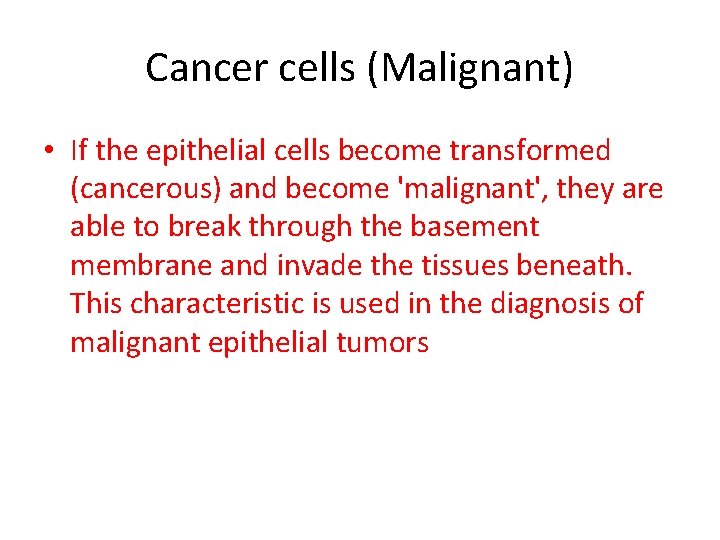 Cancer cells (Malignant)

• If the epithelial cells become transformed (cancerous) and become 'malignant', they are able to break through the basement membrane and invade the tissues beneath. This characteristic is used in the diagnosis of malignant epithelial tumors